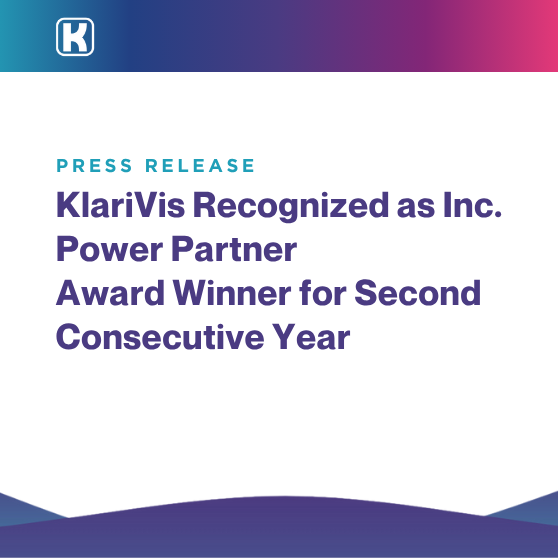 K

PRESS RELEASE

KlariVis Recognized as Inc. Power Partner Award Winner for Second Consecutive Year